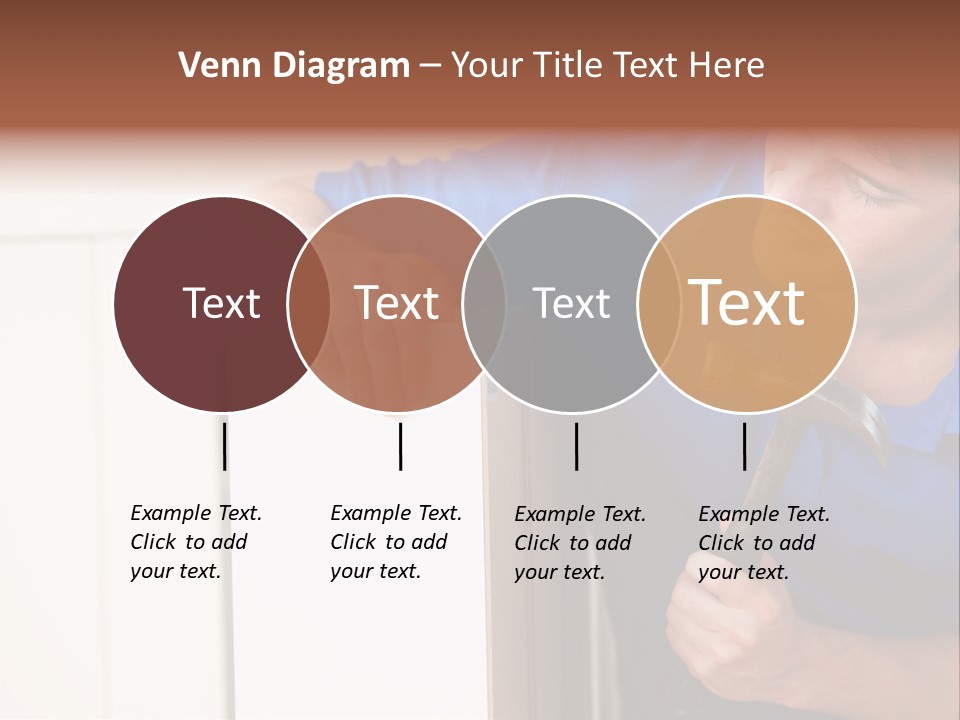 Venn Diagram – Your Title Text Here

Text

Text

Text

Text

Example Text. Click to add your text.

Example Text. Click to add your text.

Example Text. Click to add your text.

Example Text. Click to add your text.